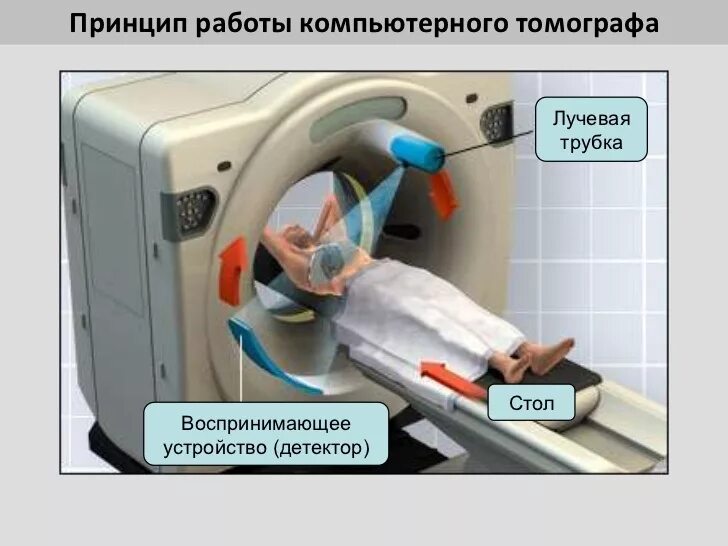 Принцип работы компьютерного томографа

Лучевая трубка

Стол

Воспринимающее устройство (детектор)